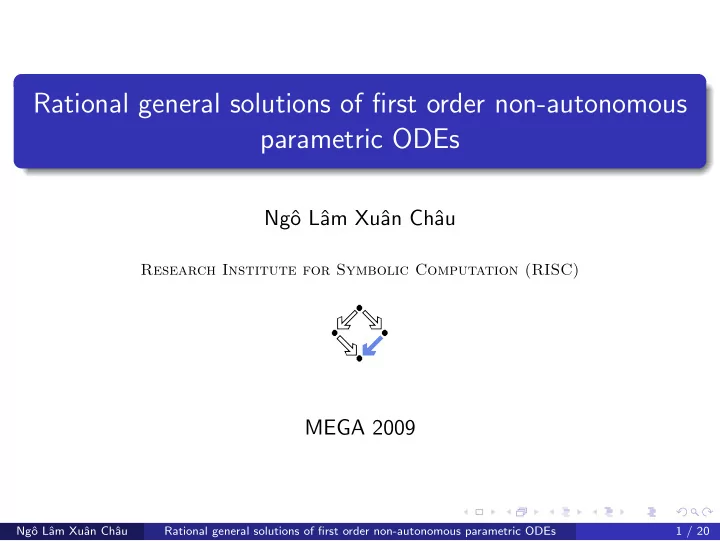 Rational general solutions of first order non-autonomous parametric ODEs

Ngô Lâm Xuân Châu

Research Institute for Symbolic Computation (RISC)

MEGA 2009

Ngô Lâm Xuân Châu Rational general solutions of first order non-autonomous parametric ODEs 1 / 20